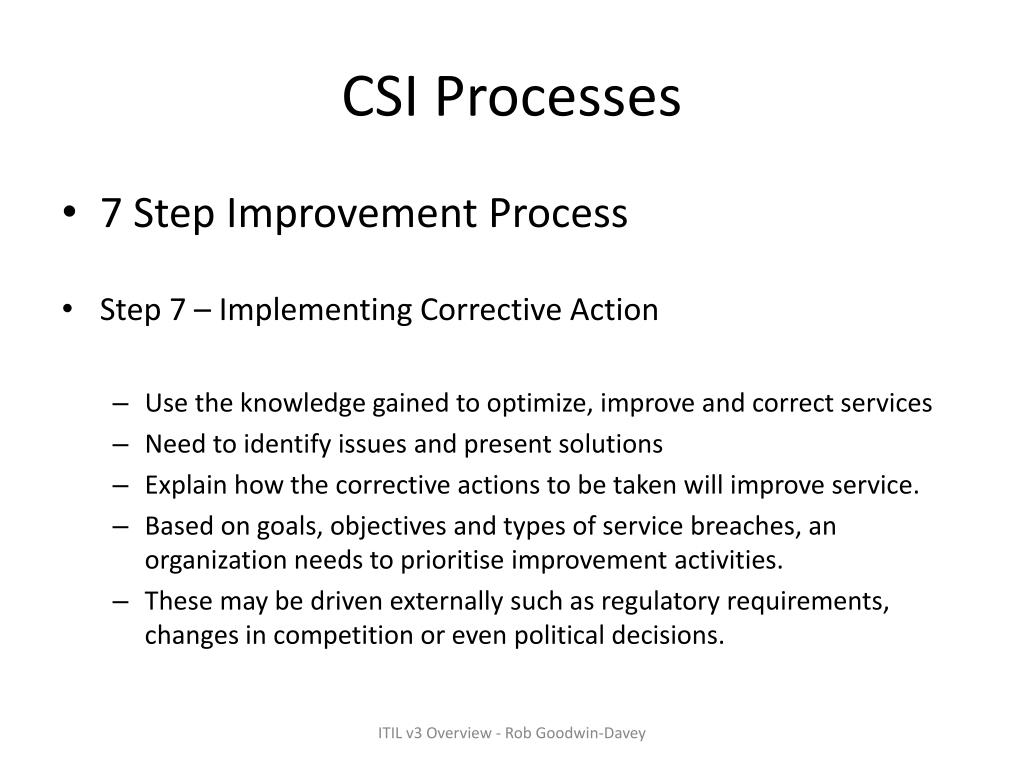 CSI Processes

• 7 Step Improvement Process

• Step 7 – Implementing Corrective Action

– Use the knowledge gained to optimize, improve and correct services
– Need to identify issues and present solutions
– Explain how the corrective actions to be taken will improve service.
– Based on goals, objectives and types of service breaches, an organization needs to prioritise improvement activities.
– These may be driven externally such as regulatory requirements, changes in competition or even political decisions.

ITIL v3 Overview - Rob Goodwin-Davey